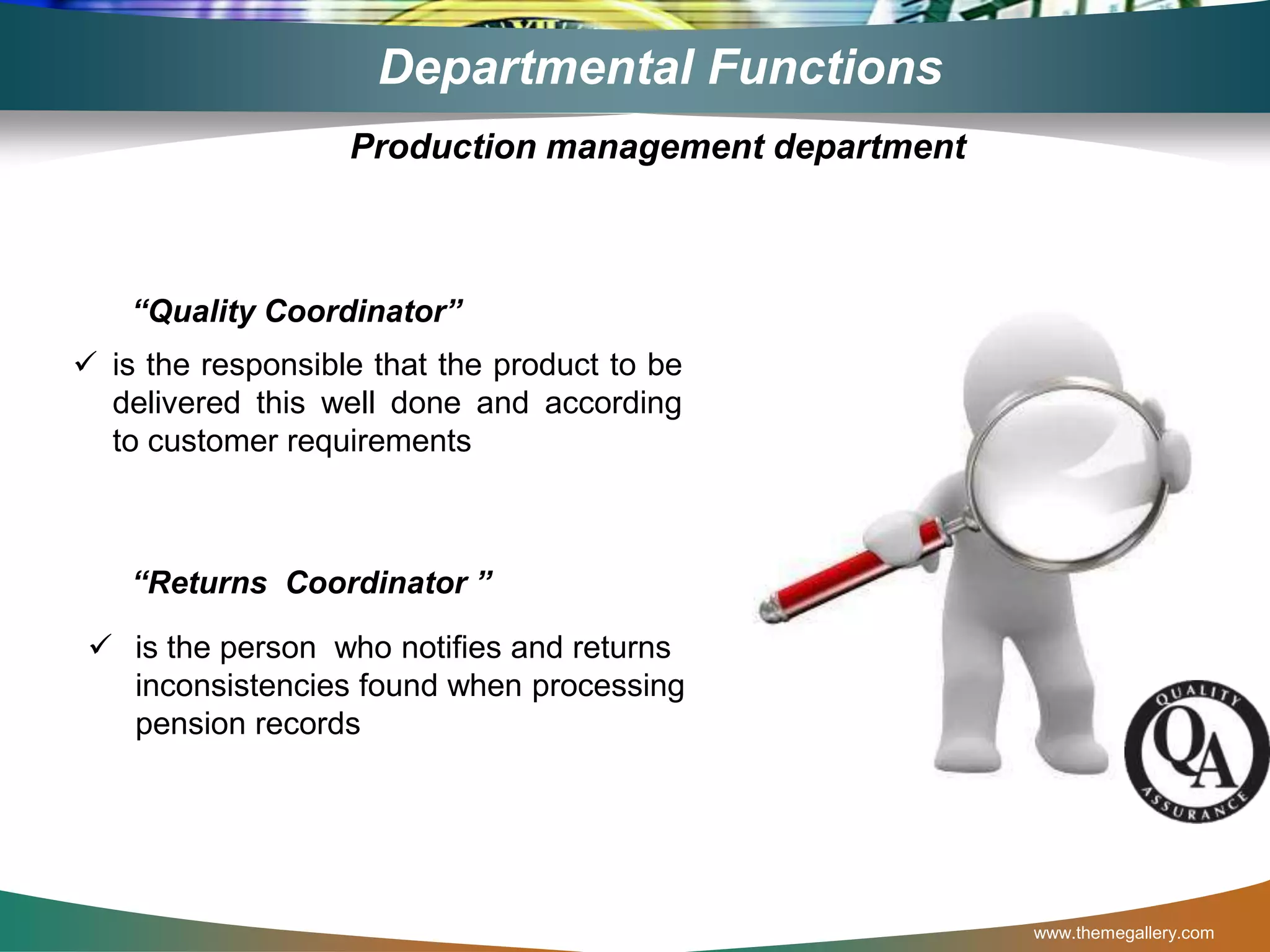 Departmental Functions

Production management department

“Quality Coordinator”

✓ is the responsible that the product to be delivered this well done and according to customer requirements

“Returns Coordinator ”

✓ is the person who notifies and returns inconsistencies found when processing pension records

QUALITY
QA
ASSURANCE

www.themegallery.com